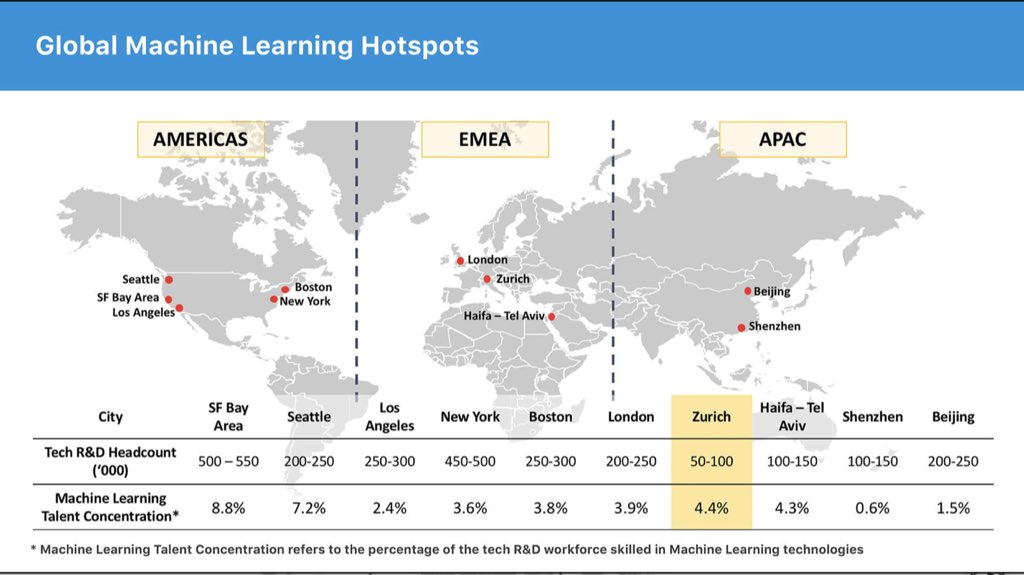 Global Machine Learning Hotspots

AMERICAS

EMEA

APAC

Seattle
SF Bay Area
Los Angeles
Boston
New York
London
Zurich
Haifa – Tel Aviv
Beijing
Shenzhen

| City | SF Bay Area | Seattle | Los Angeles | New York | Boston | London | Zurich | Haifa – Tel Aviv | Shenzhen | Beijing |
|---|---|---|---|---|---|---|---|---|---|---|
| Tech R&D Headcount ('000) | 500 – 550 | 200-250 | 250-300 | 450-500 | 250-300 | 200-250 | 50-100 | 100-150 | 100-150 | 200-250 |
| Machine Learning Talent Concentration* | 8.8% | 7.2% | 2.4% | 3.6% | 3.8% | 3.9% | 4.4% | 4.3% | 0.6% | 1.5% |

* Machine Learning Talent Concentration refers to the percentage of the tech R&D workforce skilled in Machine Learning technologies